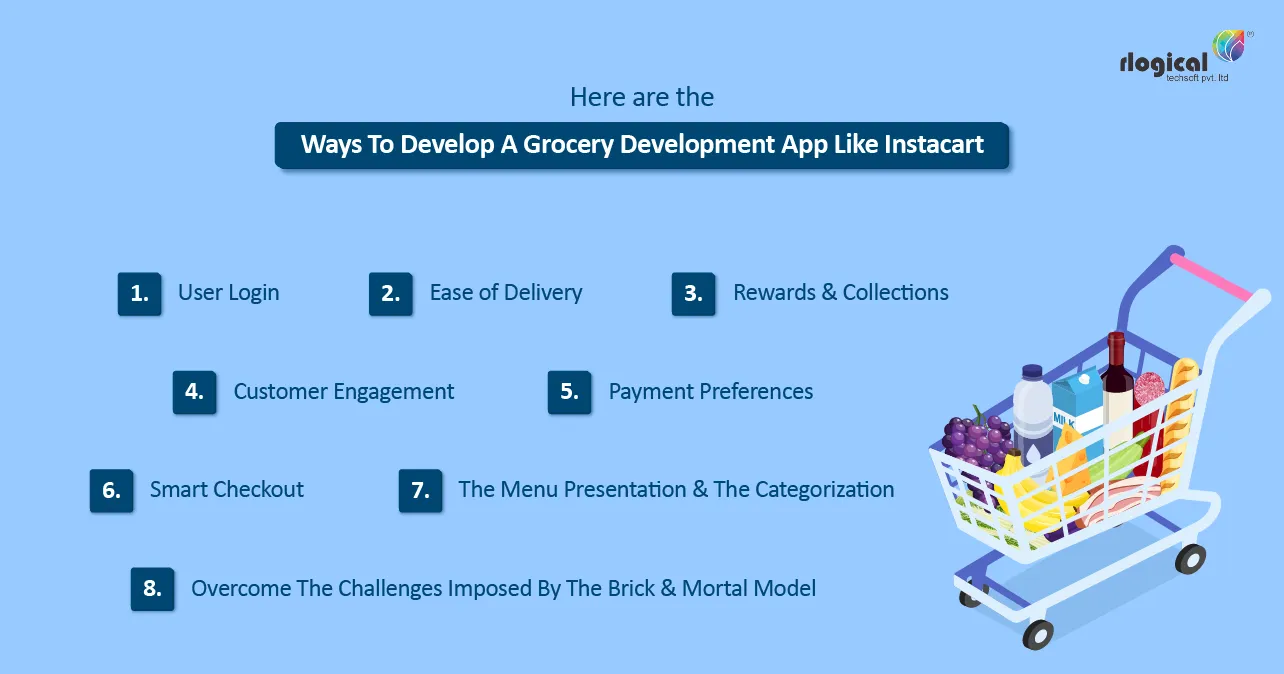 rlogical
techsoft pvt. ltd

Here are the

Ways To Develop A Grocery Development App Like Instacart

1. User Login

2. Ease of Delivery

3. Rewards & Collections

4. Customer Engagement

5. Payment Preferences

6. Smart Checkout

7. The Menu Presentation & The Categorization

8. Overcome The Challenges Imposed By The Brick & Mortal Model

MILK